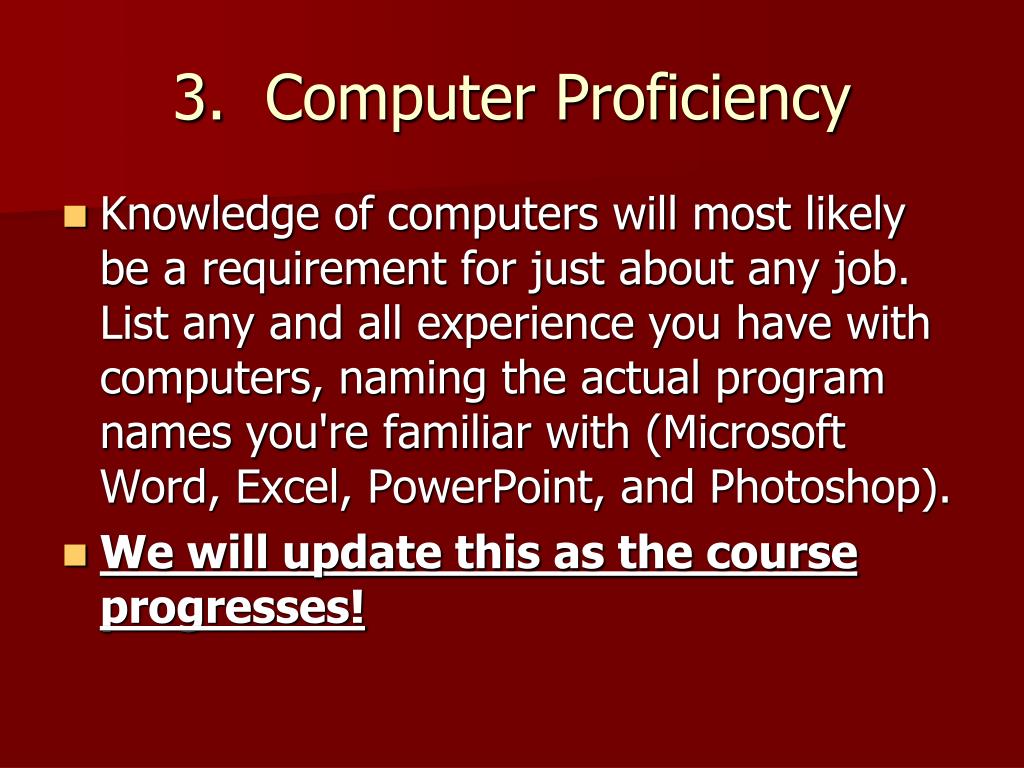 3. Computer Proficiency

Knowledge of computers will most likely be a requirement for just about any job. List any and all experience you have with computers, naming the actual program names you're familiar with (Microsoft Word, Excel, PowerPoint, and Photoshop).

We will update this as the course progresses!